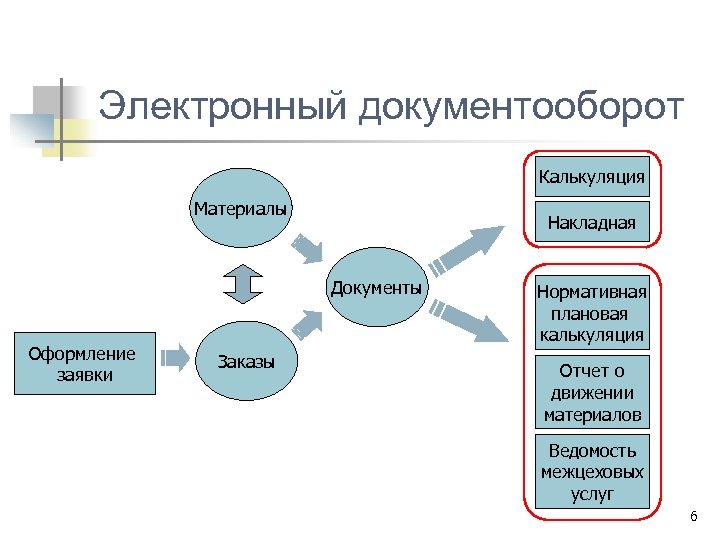 Электронный документооборот

Материалы

Оформление заявки

Заказы

Документы

Калькуляция

Накладная

Нормативная плановая калькуляция

Отчет о движении материалов

Ведомость межцеховых услуг

6